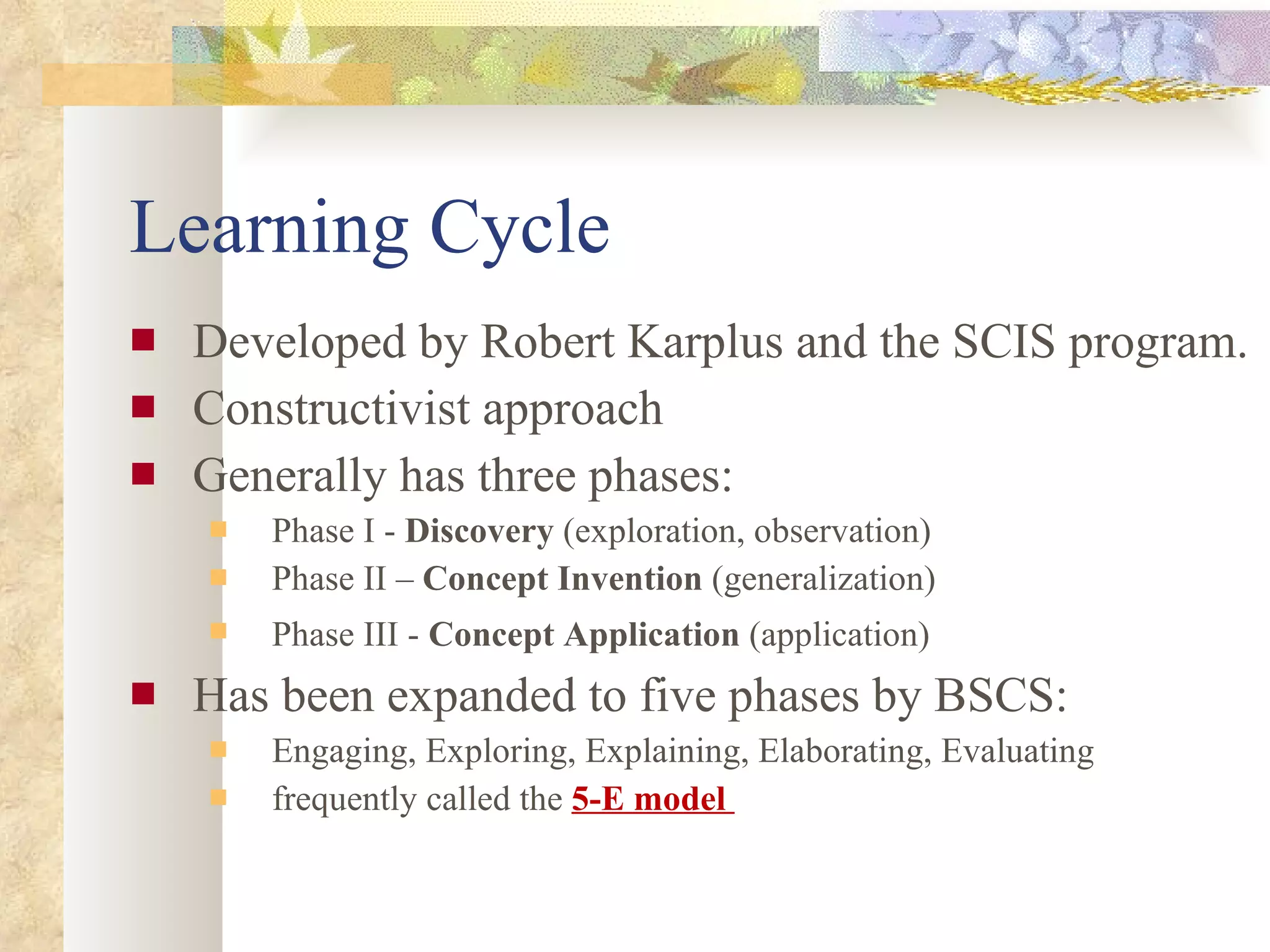 Learning Cycle

Developed by Robert Karplus and the SCIS program.

Constructivist approach

Generally has three phases:

Phase I - Discovery (exploration, observation)

Phase II – Concept Invention (generalization)

Phase III - Concept Application (application)

Has been expanded to five phases by BSCS:

Engaging, Exploring, Explaining, Elaborating, Evaluating

frequently called the 5-E model